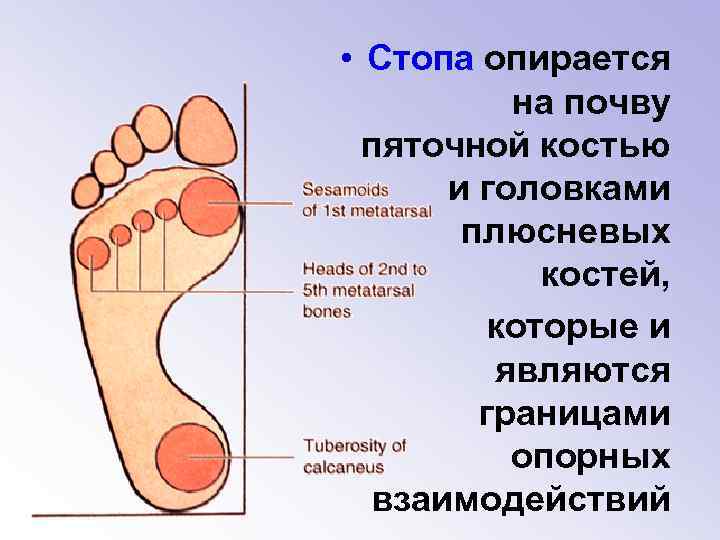 • Стопа опирается на почву пяточной костью и головками плюсневых костей,

которые и являются границами опорных взаимодействий

Sesamoids of 1st metatarsal

Heads of 2nd to 5th metatarsal bones

Tuberosity of calcaneus